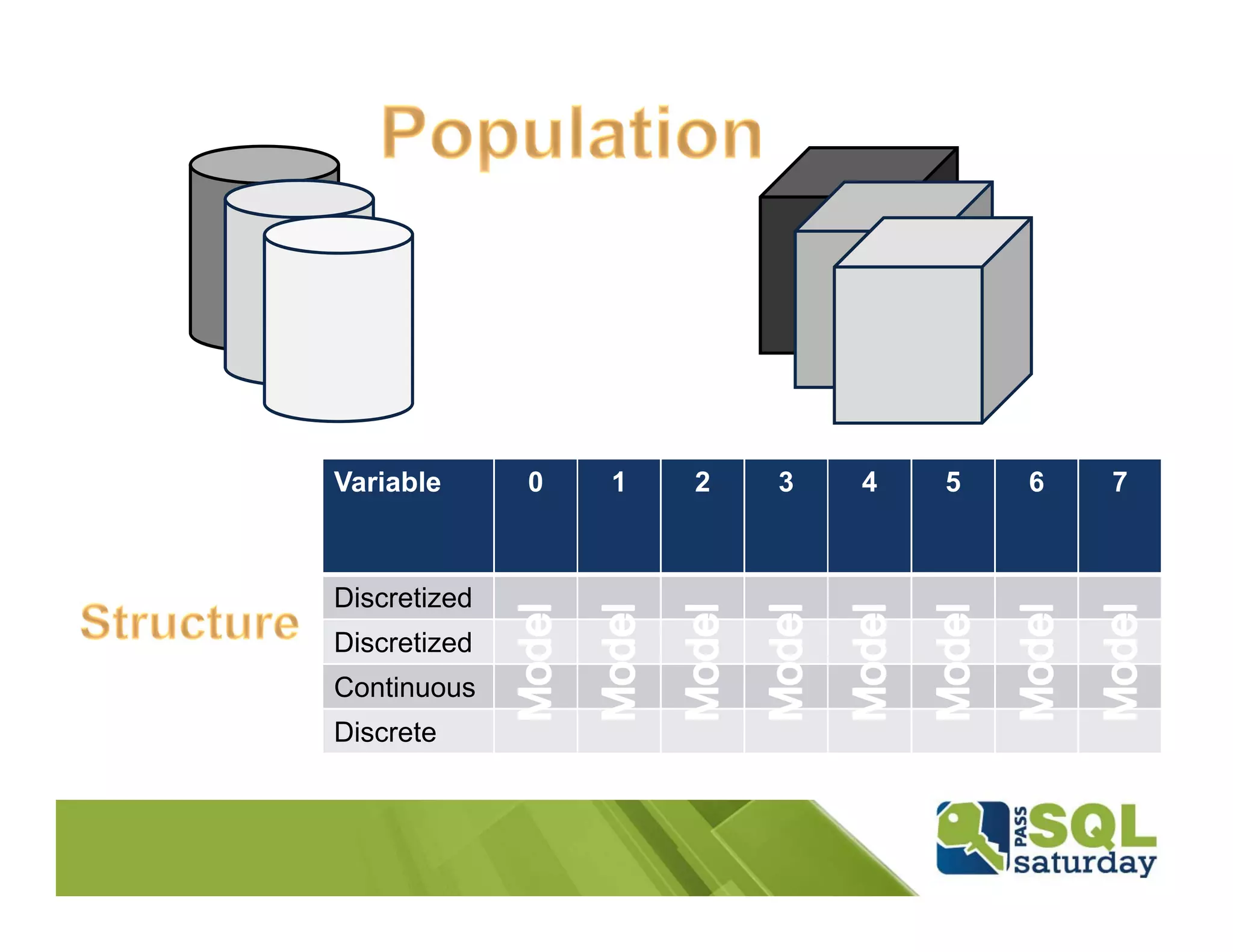 Population

Structure

| Variable | 0 | 1 | 2 | 3 | 4 | 5 | 6 | 7 |
|---|---|---|---|---|---|---|---|---|
| Discretized | Model | Model | Model | Model | Model | Model | Model | Model |
| Discretized | | | | | | | | |
| Continuous | | | | | | | | |
| Discrete | | | | | | | | |

PASS SQL saturday